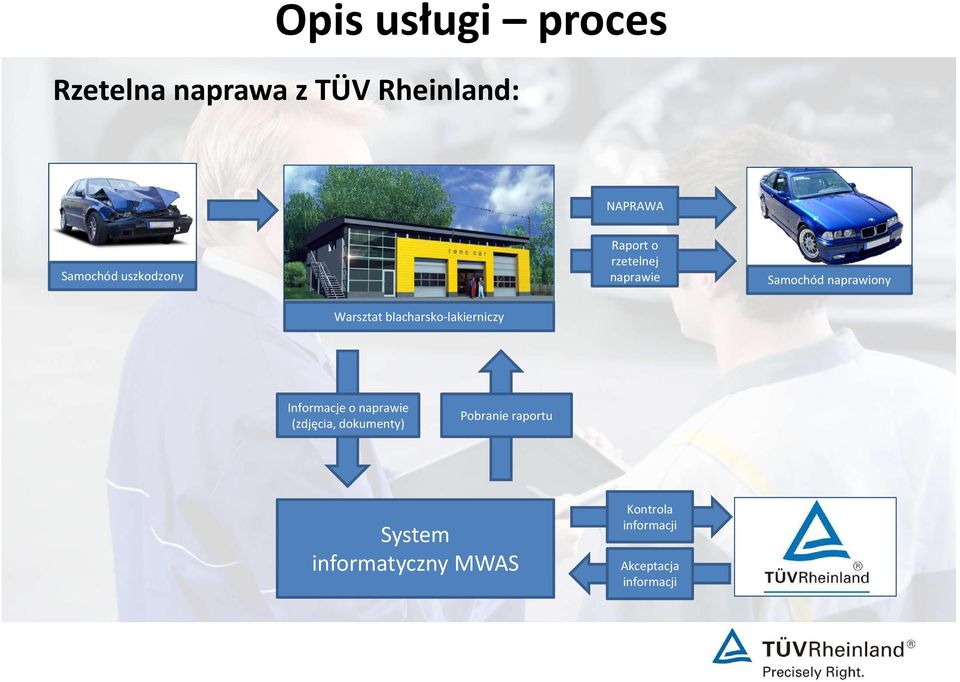 Opis usługi – proces

Rzetelna naprawa z TÜV Rheinland:

Samochód uszkodzony

reno car

Warsztat blacharsko-lakierniczy

NAPRAWA

Raport o rzetelnej naprawie

Samochód naprawiony

Informacje o naprawie (zdjęcia, dokumenty)

Pobranie raportu

System informatyczny MWAS

Kontrola informacji

Akceptacja informacji

TÜVRheinland®

TÜVRheinland®
Precisely Right.